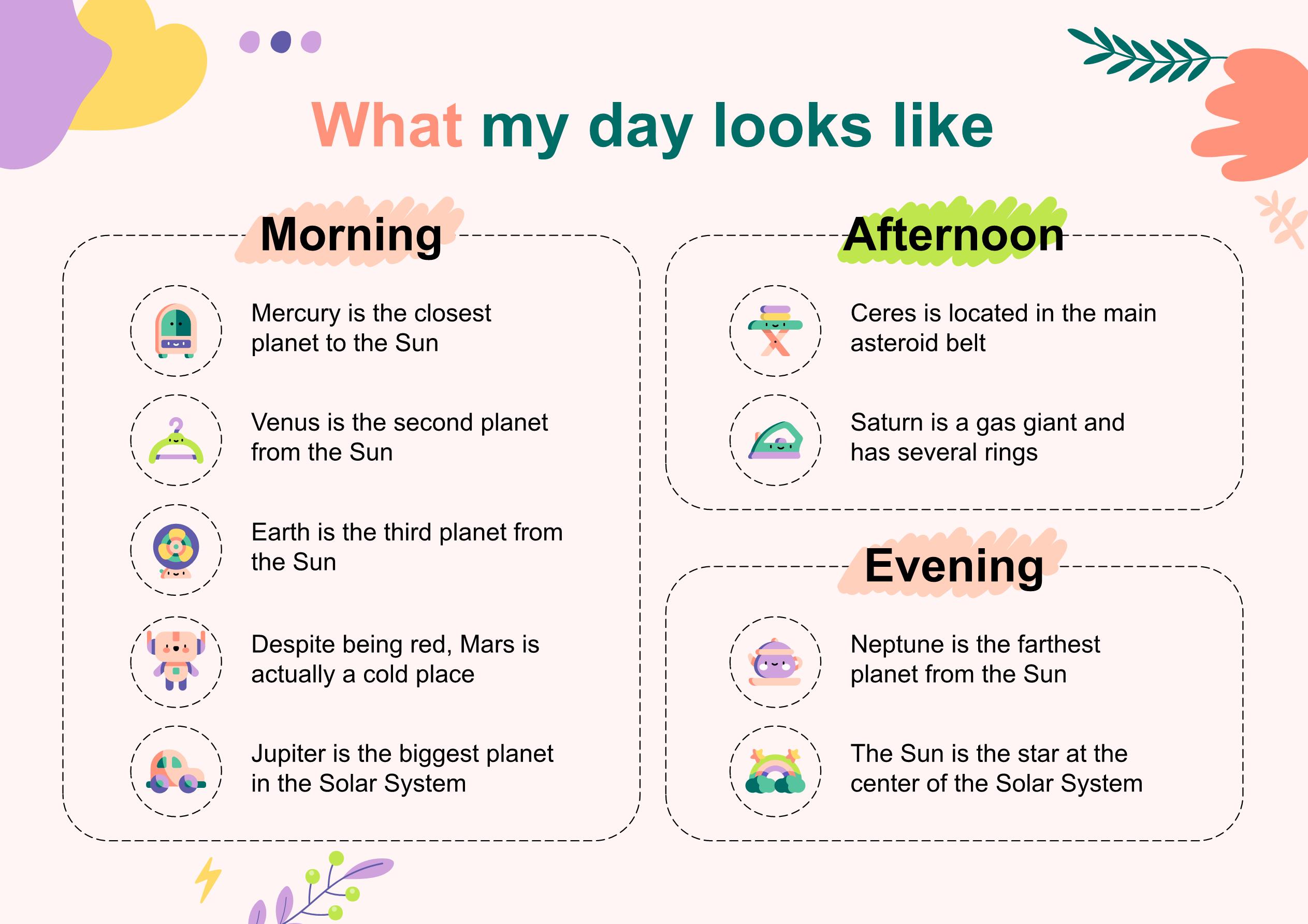 What my day looks like

Morning

Mercury is the closest planet to the Sun

Venus is the second planet from the Sun

Earth is the third planet from the Sun

Despite being red, Mars is actually a cold place

Jupiter is the biggest planet in the Solar System

Afternoon

Ceres is located in the main asteroid belt

Saturn is a gas giant and has several rings

Evening

Neptune is the farthest planet from the Sun

The Sun is the star at the center of the Solar System